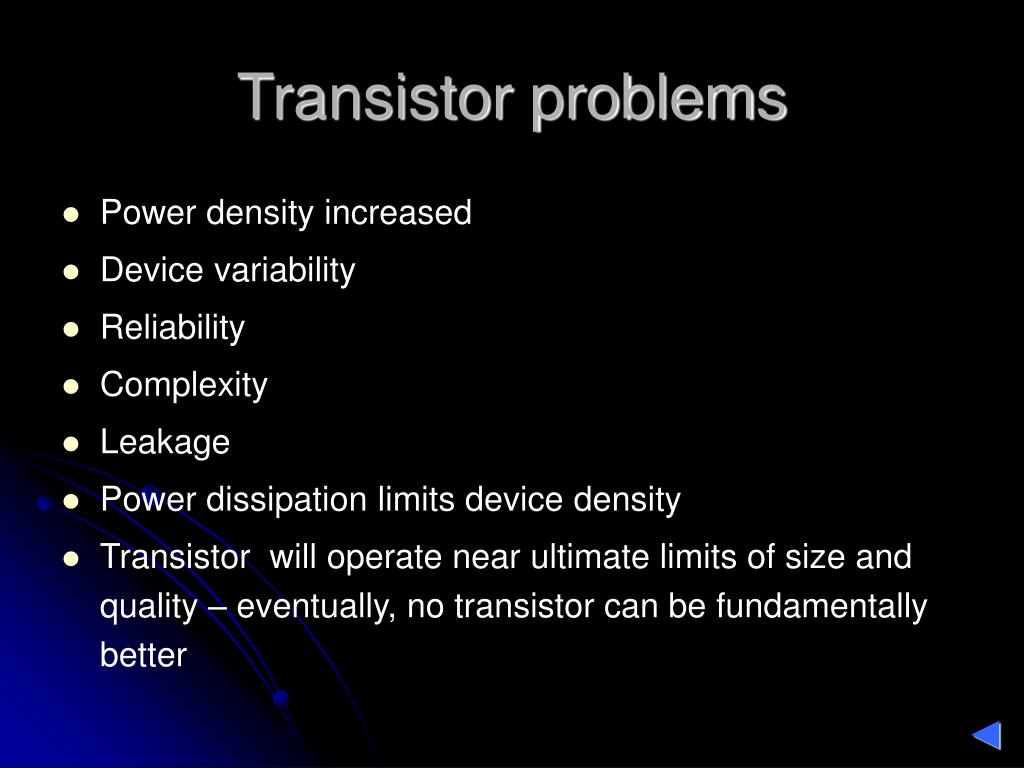 Transistor problems

- Power density increased
- Device variability
- Reliability
- Complexity
- Leakage
- Power dissipation limits device density
- Transistor  will operate near ultimate limits of size and quality – eventually, no transistor can be fundamentally better